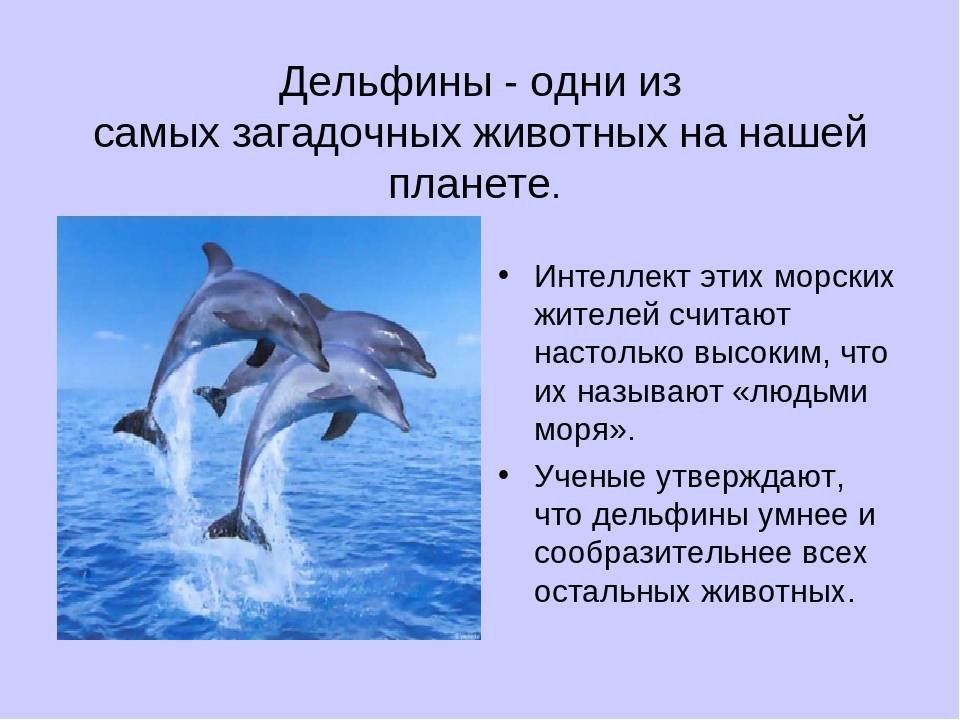 Дельфины - одни из самых загадочных животных на нашей планете.

• Интеллект этих морских жителей считают настолько высоким, что их называют «людьми моря».

• Ученые утверждают, что дельфины умнее и сообразительнее всех остальных животных.